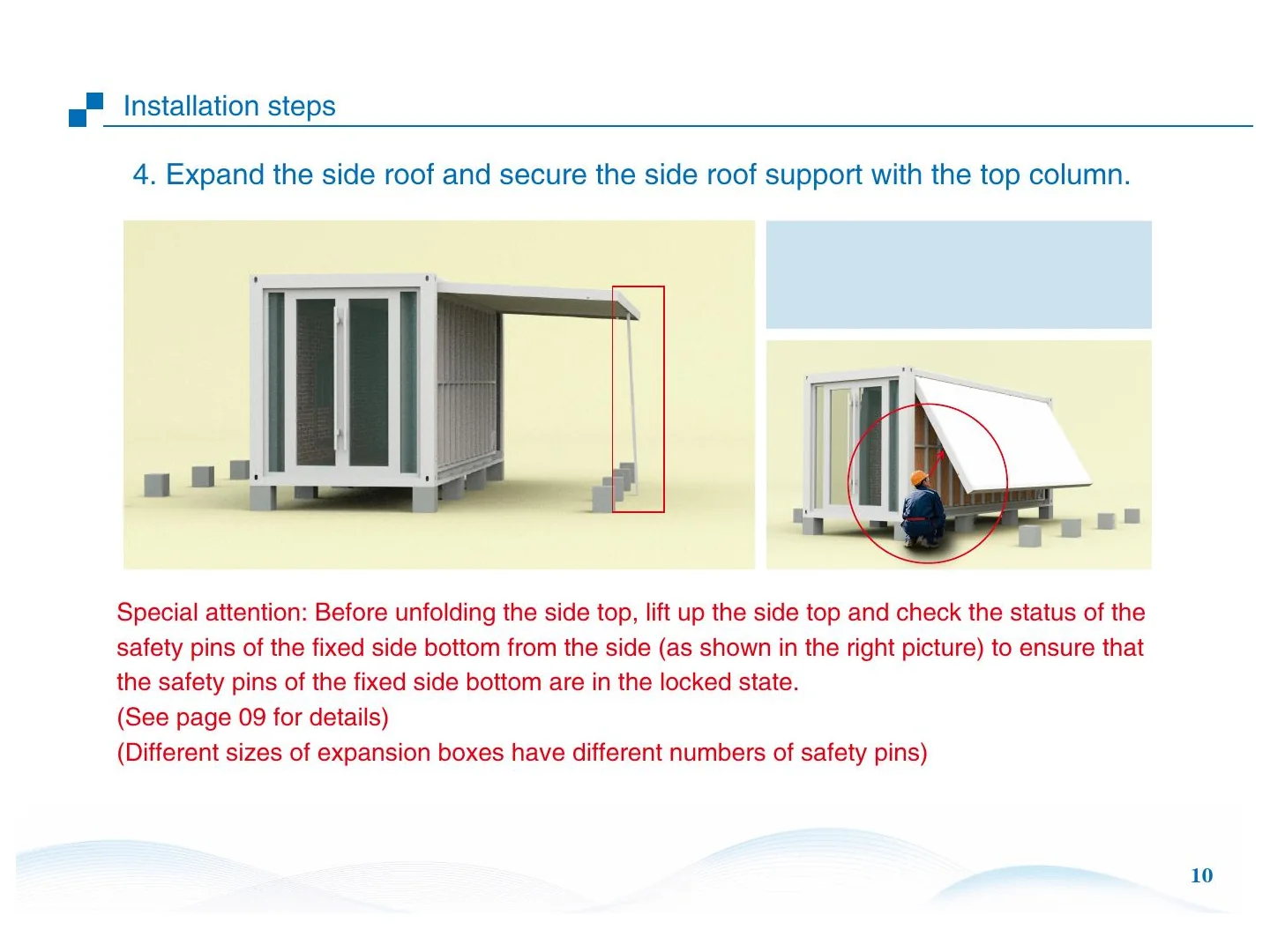 Installation steps

4. Expand the side roof and secure the side roof support with the top column.

Special attention: Before unfolding the side top, lift up the side top and check the status of the safety pins of the fixed side bottom from the side (as shown in the right picture) to ensure that the safety pins of the fixed side bottom are in the locked state.
(See page 09 for details)
(Different sizes of expansion boxes have different numbers of safety pins)

10